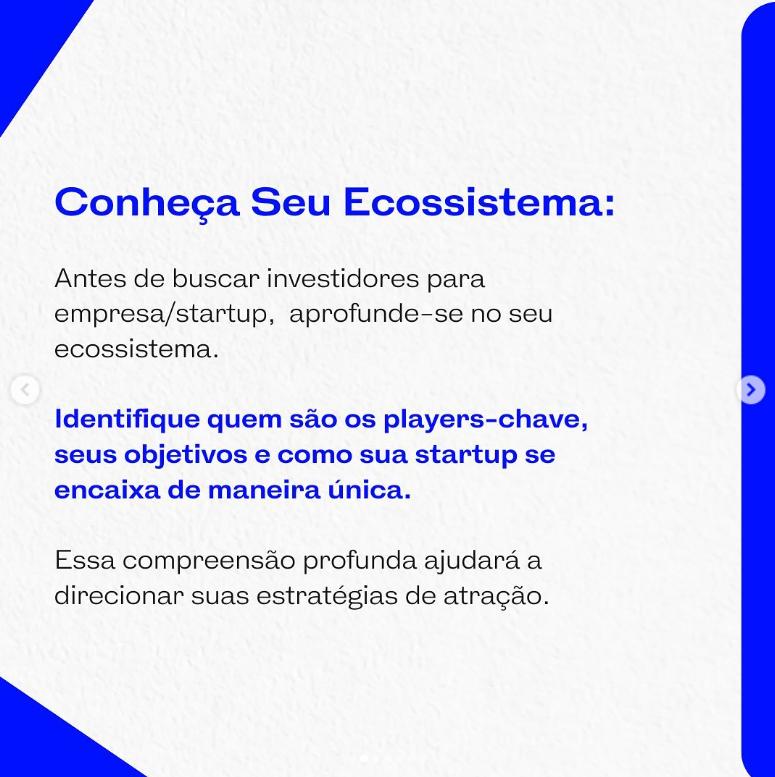 Conheça Seu Ecossistema:

Antes de buscar investidores para empresa/startup,  aprofunde-se no seu ecossistema.

Identifique quem são os players-chave, seus objetivos e como sua startup se encaixa de maneira única.

Essa compreensão profunda ajudará a direcionar suas estratégias de atração.